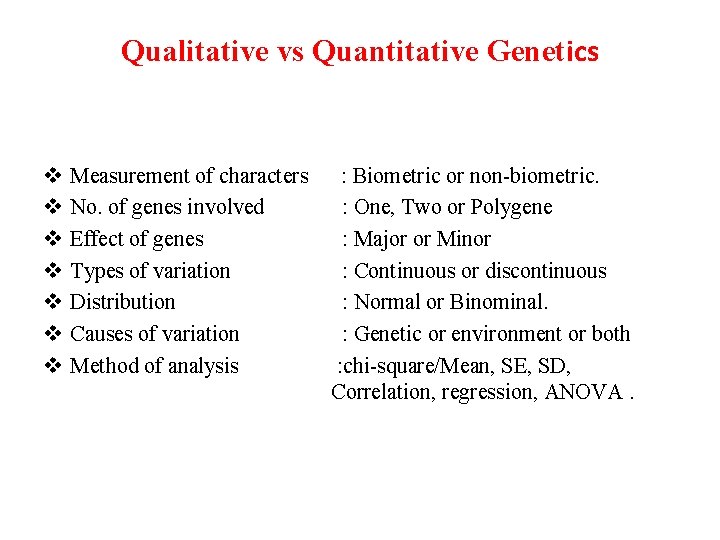 Qualitative vs Quantitative Genetics

❖ Measurement of characters : Biometric or non-biometric.
❖ No. of genes involved : One, Two or Polygene
❖ Effect of genes : Major or Minor
❖ Types of variation : Continuous or discontinuous
❖ Distribution : Normal or Binominal.
❖ Causes of variation : Genetic or environment or both
❖ Method of analysis :chi-square/Mean, SE, SD, Correlation, regression, ANOVA .